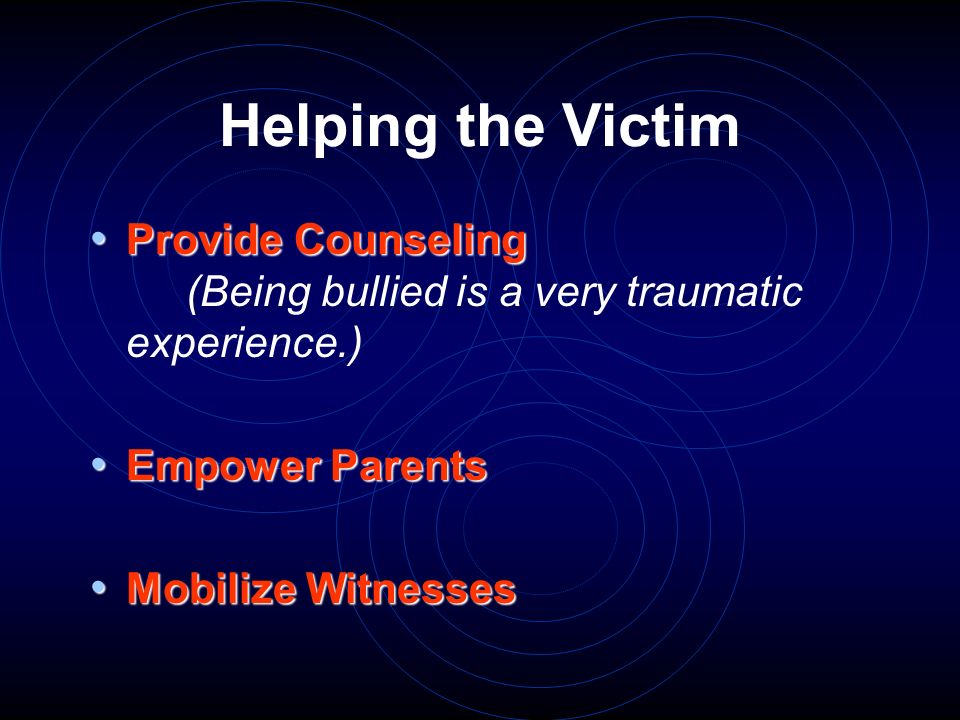 Helping the Victim

• Provide Counseling
(Being bullied is a very traumatic experience.)

• Empower Parents

• Mobilize Witnesses